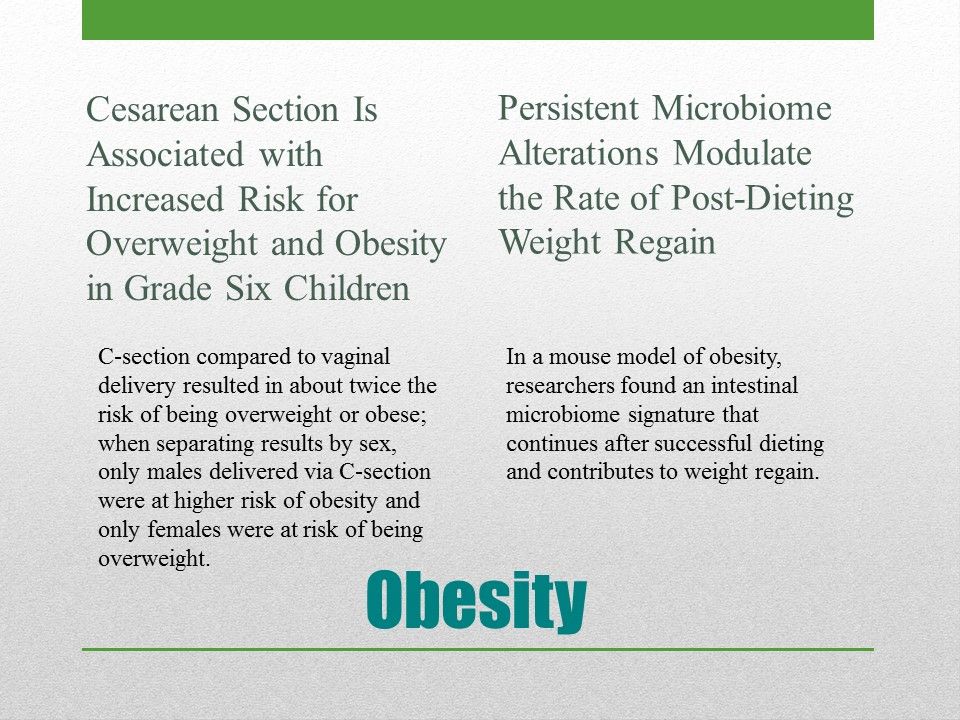 Cesarean Section Is Associated with Increased Risk for Overweight and Obesity in Grade Six Children

C-section compared to vaginal delivery resulted in about twice the risk of being overweight or obese; when separating results by sex, only males delivered via C-section were at higher risk of obesity and only females were at risk of being overweight.

Persistent Microbiome Alterations Modulate the Rate of Post-Dieting Weight Regain

In a mouse model of obesity, researchers found an intestinal microbiome signature that continues after successful dieting and contributes to weight regain.

Obesity